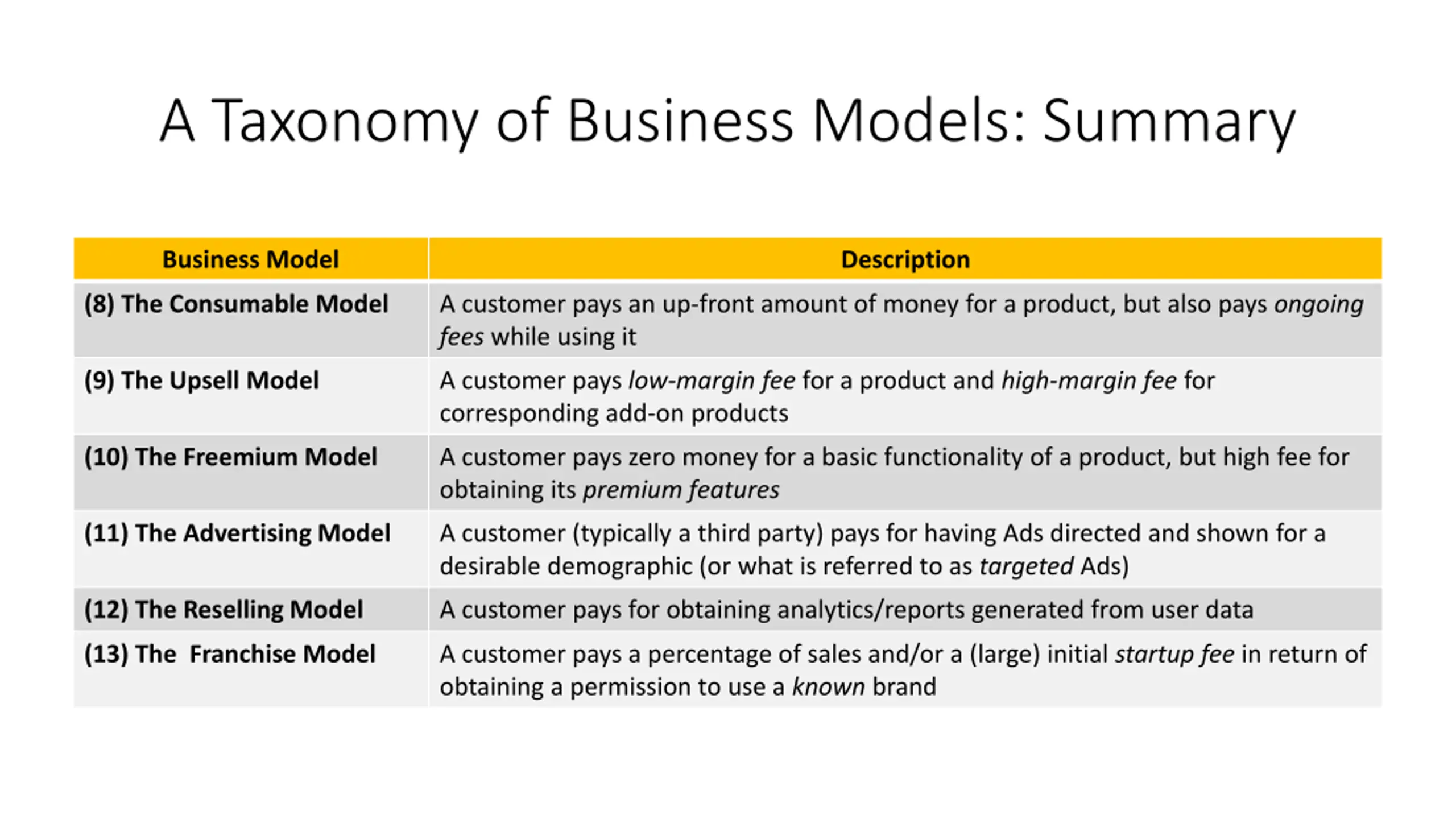 A Taxonomy of Business Models: Summary

| Business Model | Description |
|---|---|
| (8) The Consumable Model | A customer pays an up-front amount of money for a product, but also pays ongoing fees while using it |
| (9) The Upsell Model | A customer pays low-margin fee for a product and high-margin fee for corresponding add-on products |
| (10) The Freemium Model | A customer pays zero money for a basic functionality of a product, but high fee for obtaining its premium features |
| (11) The Advertising Model | A customer (typically a third party) pays for having Ads directed and shown for a desirable demographic (or what is referred to as targeted Ads) |
| (12) The Reselling Model | A customer pays for obtaining analytics/reports generated from user data |
| (13) The  Franchise Model | A customer pays a percentage of sales and/or a (large) initial startup fee in return of obtaining a permission to use a known brand |